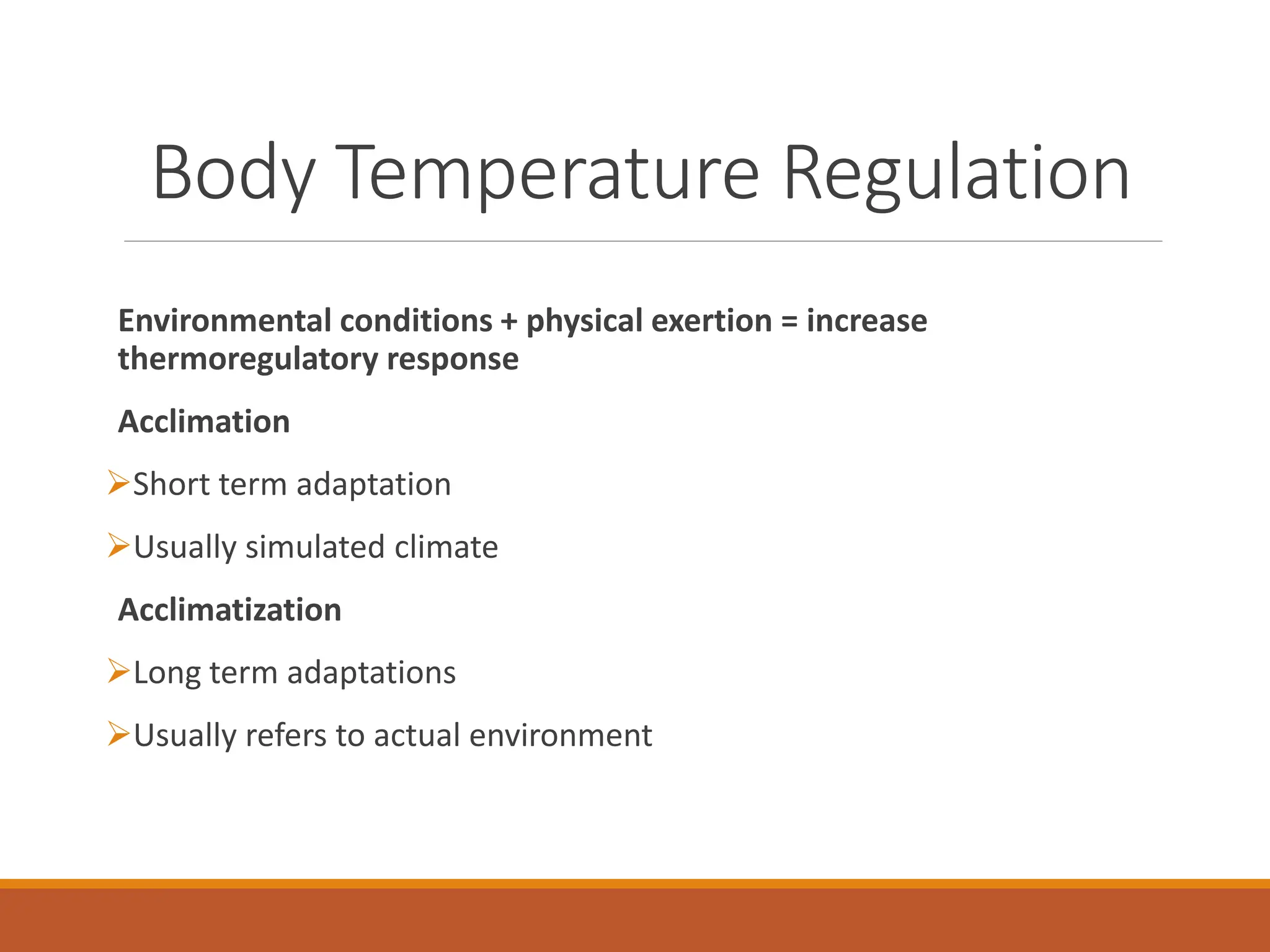 Body Temperature Regulation

Environmental conditions + physical exertion = increase thermoregulatory response

Acclimation

➢Short term adaptation

➢Usually simulated climate

Acclimatization

➢Long term adaptations

➢Usually refers to actual environment